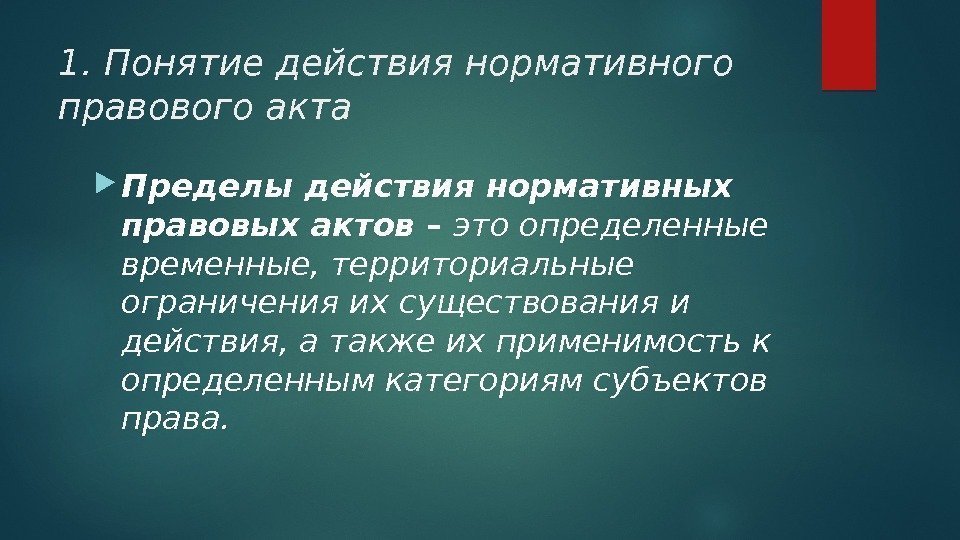 1. Понятие действия нормативного правового акта

Пределы действия нормативных правовых актов – это определенные временные, территориальные ограничения их существования и действия, а также их применимость к определенным категориям субъектов права.